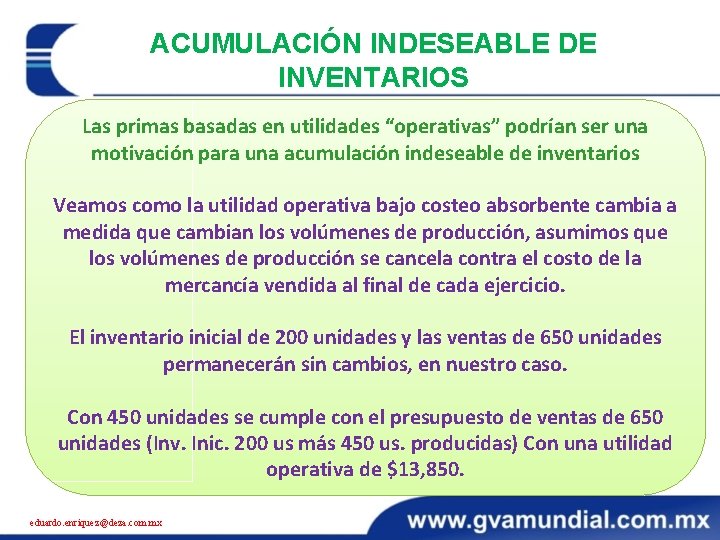 ACUMULACIÓN INDESEABLE DE INVENTARIOS

Las primas basadas en utilidades “operativas” podrían ser una motivación para una acumulación indeseable de inventarios

Veamos como la utilidad operativa bajo costeo absorbente cambia a medida que cambian los volúmenes de producción, asumimos que los volúmenes de producción se cancela contra el costo de la mercancía vendida al final de cada ejercicio.

El inventario inicial de 200 unidades y las ventas de 650 unidades permanecerán sin cambios, en nuestro caso.

Con 450 unidades se cumple con el presupuesto de ventas de 650 unidades (Inv. Inic. 200 us más 450 us. producidas) Con una utilidad operativa de $13,850.

eduardo.enriquez@deza.com.mx

www.gvamundial.com.mx